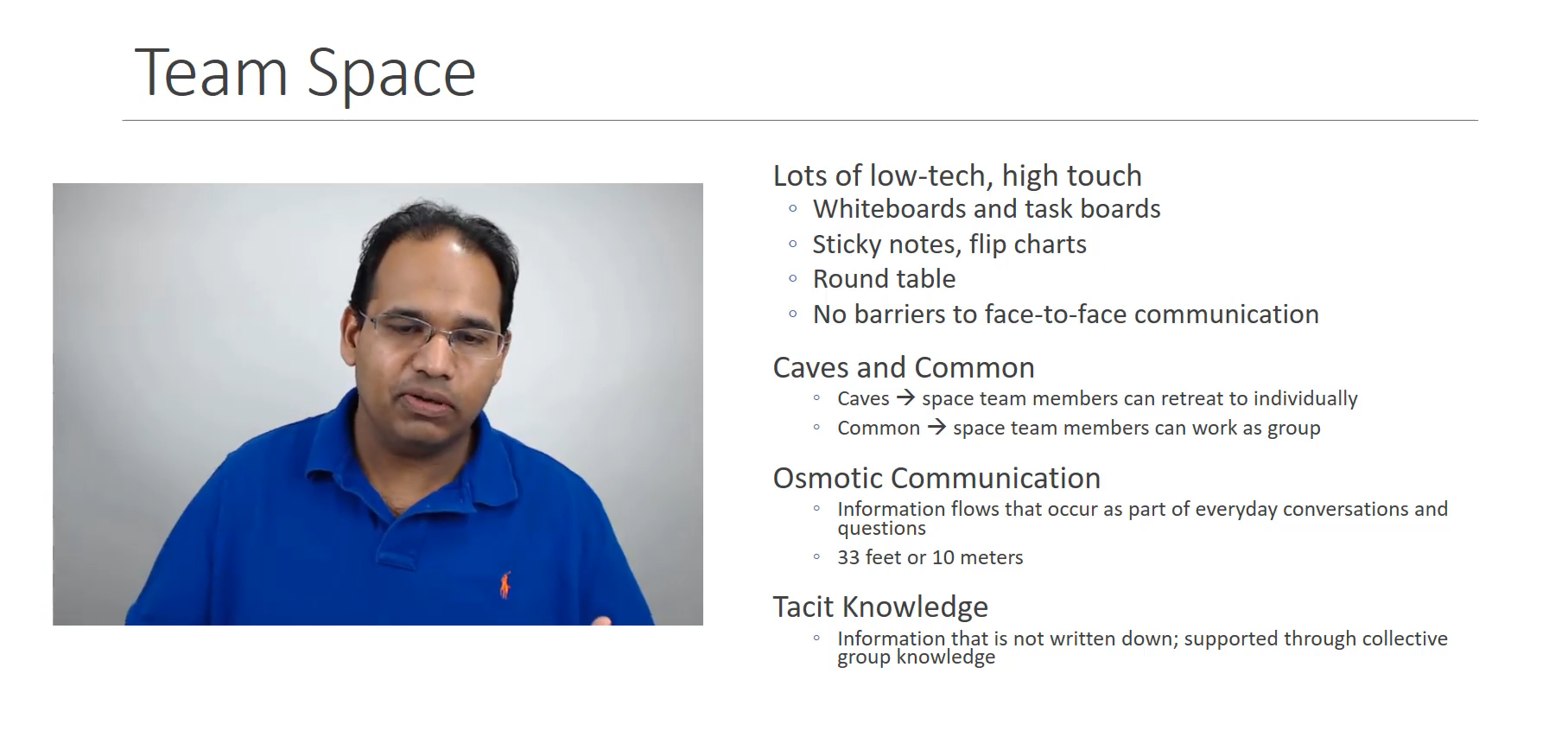 Team Space

Lots of low-tech, high touch
◦ Whiteboards and task boards
◦ Sticky notes, flip charts
◦ Round table
◦ No barriers to face-to-face communication

Caves and Common
◦ Caves → space team members can retreat to individually
◦ Common → space team members can work as group

Osmotic Communication
◦ Information flows that occur as part of everyday conversations and questions
◦ 33 feet or 10 meters

Tacit Knowledge
◦ Information that is not written down; supported through collective group knowledge